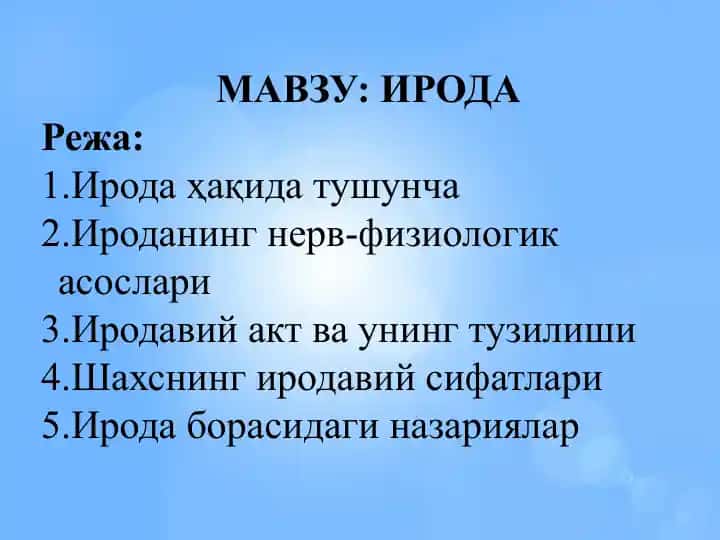 МАВЗУ: ИРОДА

Режа:

1.Ирода ҳақида тушунча

2.Ироданинг нерв-физиологик асослари

3.Иродавий акт ва унинг тузилиши

4.Шахснинг иродавий сифатлари

5.Ирода борасидаги назариялар